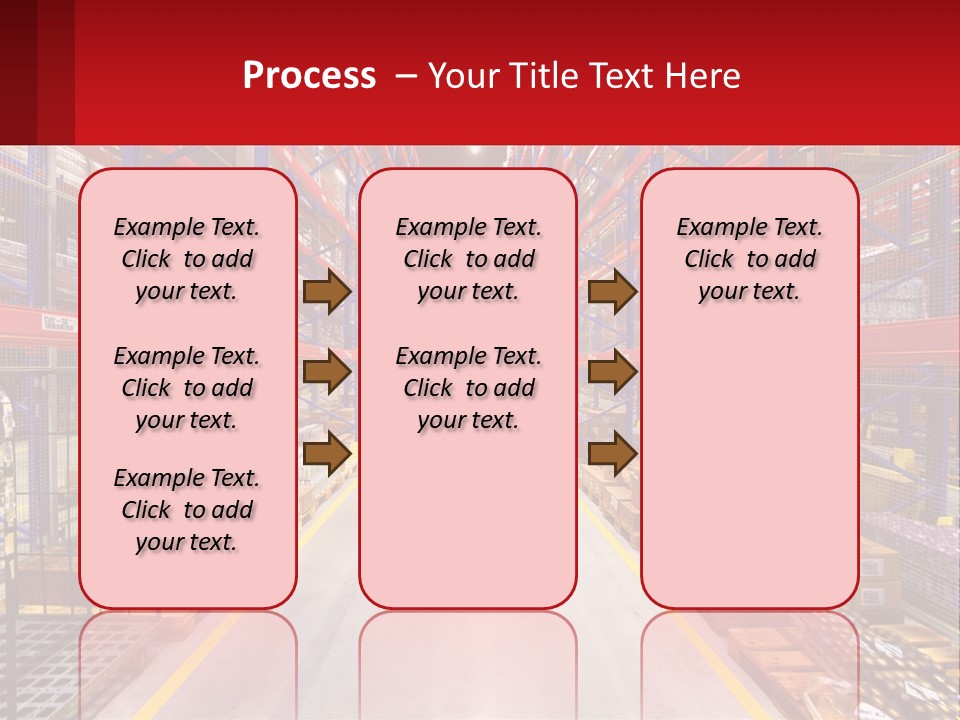 Process – Your Title Text Here

Example Text. Click to add your text.

Example Text. Click to add your text.

Example Text. Click to add your text.

Example Text. Click to add your text.

Example Text. Click to add your text.

Example Text. Click to add your text.